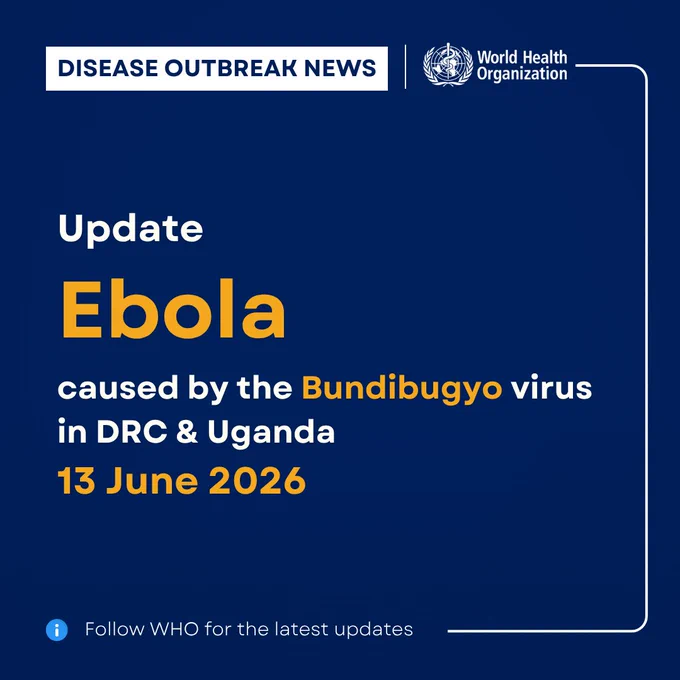 DISEASE OUTBREAK NEWS

World Health Organization

Update

Ebola

caused by the Bundibugyo virus in DRC & Uganda

13 June 2026

Follow WHO for the latest updates